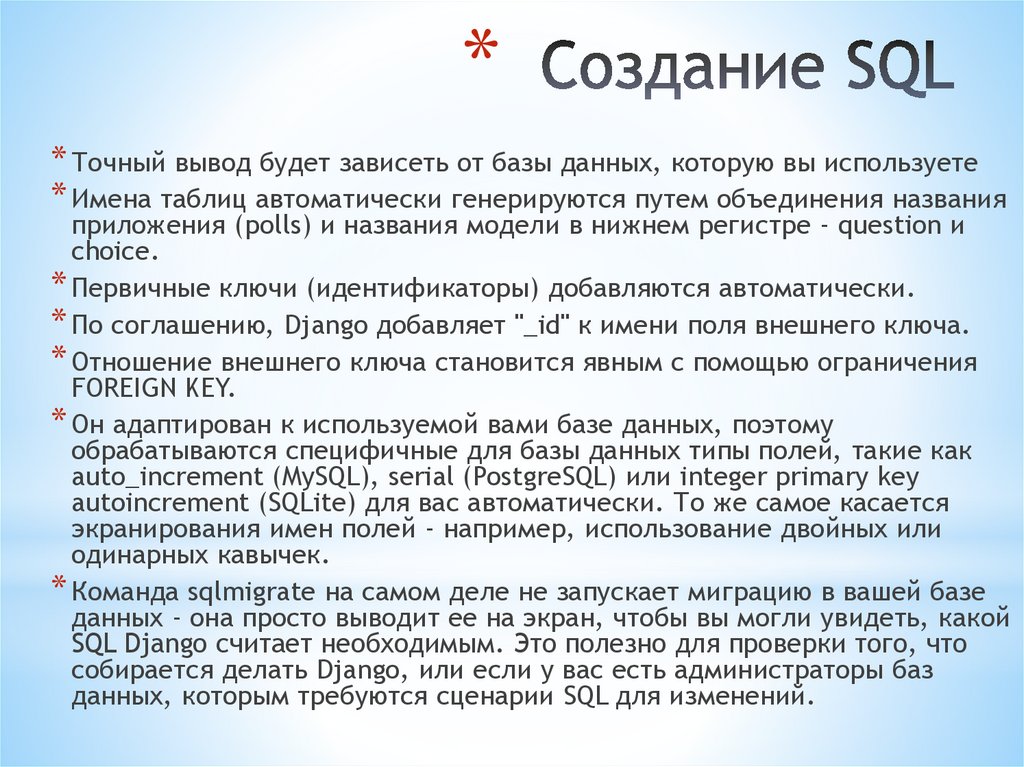 * Создание SQL

* Точный вывод будет зависеть от базы данных, которую вы используете

* Имена таблиц автоматически генерируются путем объединения названия приложения (polls) и названия модели в нижнем регистре - question и choice.

* Первичные ключи (идентификаторы) добавляются автоматически.

* По соглашению, Django добавляет "_id" к имени поля внешнего ключа.

* Отношение внешнего ключа становится явным с помощью ограничения FOREIGN KEY.

* Он адаптирован к используемой вами базе данных, поэтому обрабатываются специфичные для базы данных типы полей, такие как auto_increment (MySQL), serial (PostgreSQL) или integer primary key autoincrement (SQLite) для вас автоматически. То же самое касается экранирования имен полей - например, использование двойных или одинарных кавычек.

* Команда sqlmigrate на самом деле не запускает миграцию в вашей базе данных - она просто выводит ее на экран, чтобы вы могли увидеть, какой SQL Django считает необходимым. Это полезно для проверки того, что собирается делать Django, или если у вас есть администраторы баз данных, которым требуются сценарии SQL для изменений.